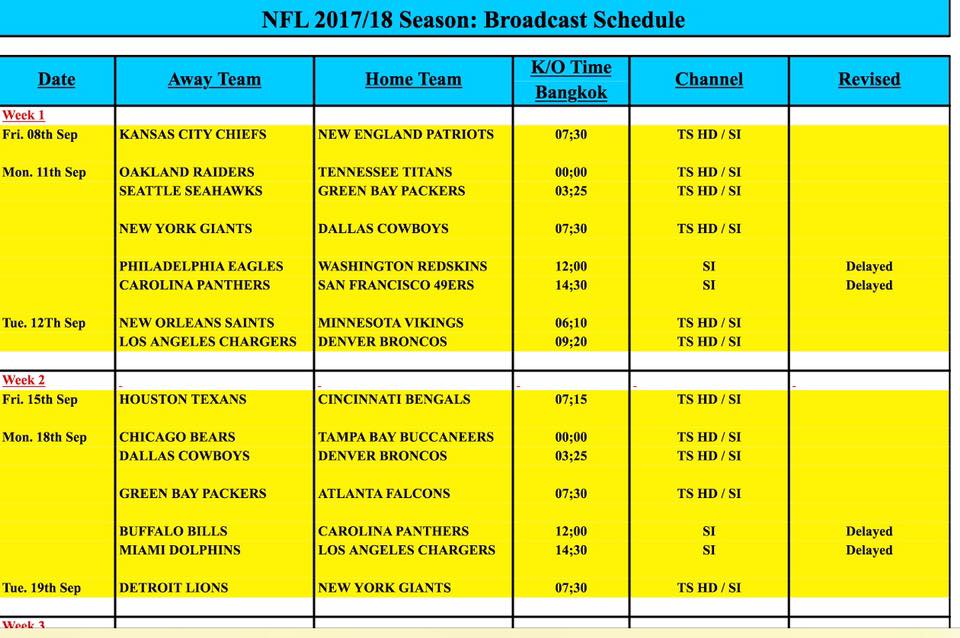 NFL 2017/18 Season: Broadcast Schedule

| Date | Away Team | Home Team | K/O Time Bangkok | Channel | Revised |
|---|---|---|---|---|---|
| Week 1 | | | | | |
| Fri. 08th Sep | KANSAS CITY CHIEFS | NEW ENGLAND PATRIOTS | 07;30 | TS HD / SI | |
| Mon. 11th Sep | OAKLAND RAIDERS | TENNESSEE TITANS | 00;00 | TS HD / SI | |
| | SEATTLE SEAHAWKS | GREEN BAY PACKERS | 03;25 | TS HD / SI | |
| | NEW YORK GIANTS | DALLAS COWBOYS | 07;30 | TS HD / SI | |
| | PHILADELPHIA EAGLES | WASHINGTON REDSKINS | 12;00 | SI | Delayed |
| | CAROLINA PANTHERS | SAN FRANCISCO 49ERS | 14;30 | SI | Delayed |
| Tue. 12Th Sep | NEW ORLEANS SAINTS | MINNESOTA VIKINGS | 06;10 | TS HD / SI | |
| | LOS ANGELES CHARGERS | DENVER BRONCOS | 09;20 | TS HD / SI | |
| Week 2 | | | | | |
| Fri. 15th Sep | HOUSTON TEXANS | CINCINNATI BENGALS | 07;15 | TS HD / SI | |
| Mon. 18th Sep | CHICAGO BEARS | TAMPA BAY BUCCANEERS | 00;00 | TS HD / SI | |
| | DALLAS COWBOYS | DENVER BRONCOS | 03;25 | TS HD / SI | |
| | GREEN BAY PACKERS | ATLANTA FALCONS | 07;30 | TS HD / SI | |
| | BUFFALO BILLS | CAROLINA PANTHERS | 12;00 | SI | Delayed |
| | MIAMI DOLPHINS | LOS ANGELES CHARGERS | 14;30 | SI | Delayed |
| Tue. 19th Sep | DETROIT LIONS | NEW YORK GIANTS | 07;30 | TS HD / SI | |
| Week 3 | | | | | |